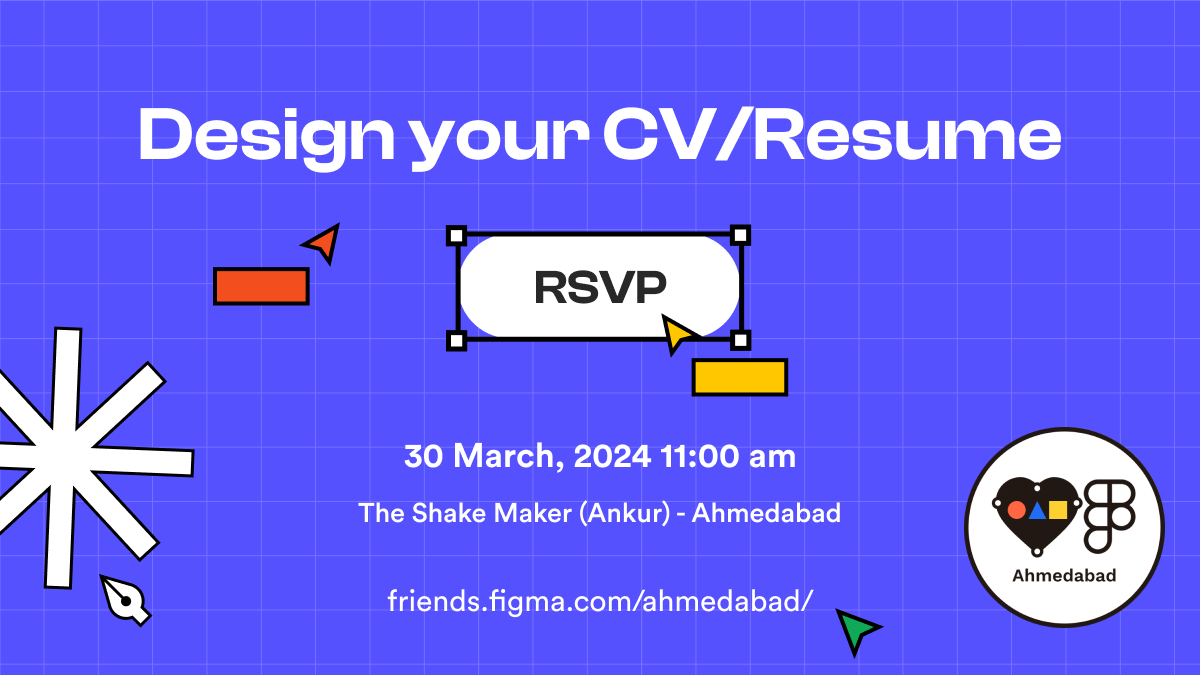 Design your CV/Resume

RSVP

30 March, 2024 11:00 am

The Shake Maker (Ankur) - Ahmedabad

friends.figma.com/ahmedabad/

Ahmedabad